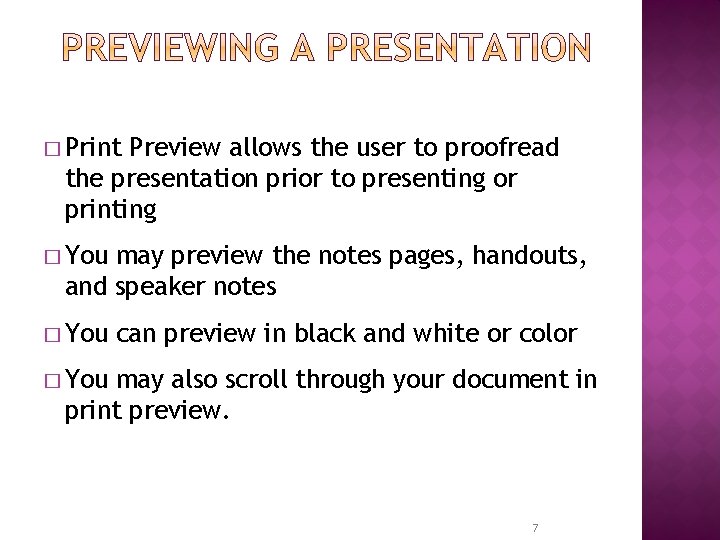 PREVIEWING A PRESENTATION

□ Print Preview allows the user to proofread the presentation prior to presenting or printing

□ You may preview the notes pages, handouts, and speaker notes

□ You can preview in black and white or color

□ You may also scroll through your document in print preview.

7